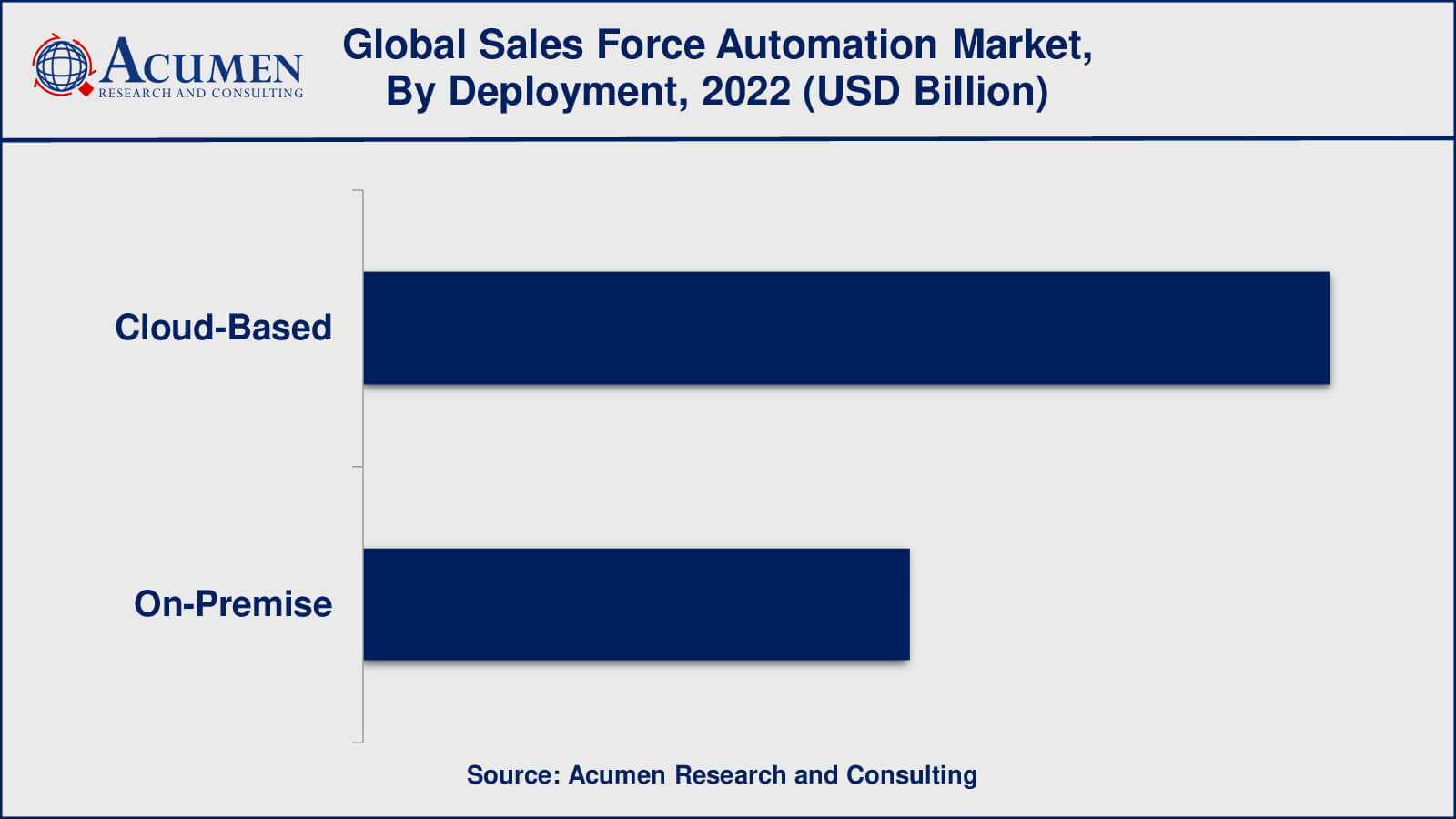 ACUMEN
RESEARCH AND CONSULTING

Global Sales Force Automation Market, By Deployment, 2022 (USD Billion)

Cloud-Based

On-Premise

Source: Acumen Research and Consulting